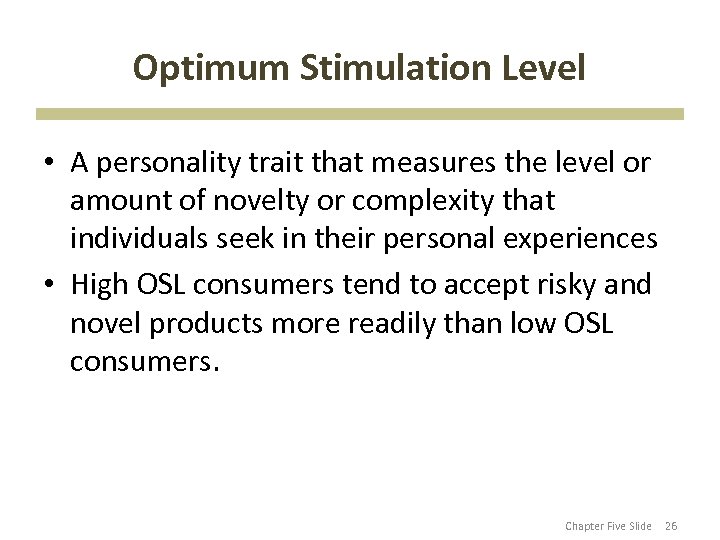 Optimum Stimulation Level

• A personality trait that measures the level or amount of novelty or complexity that individuals seek in their personal experiences
• High OSL consumers tend to accept risky and novel products more readily than low OSL consumers.

Chapter Five Slide 26